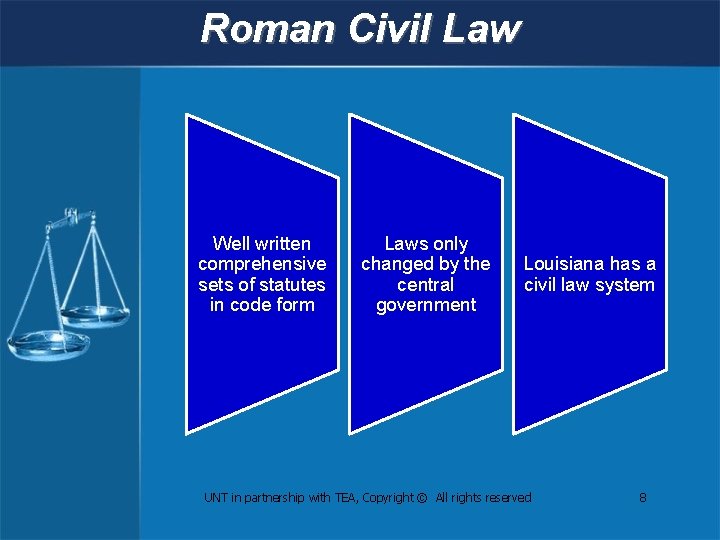 Roman Civil Law

Well written comprehensive sets of statutes in code form

Laws only changed by the central government

Louisiana has a civil law system

UNT in partnership with TEA, Copyright © All rights reserved

8